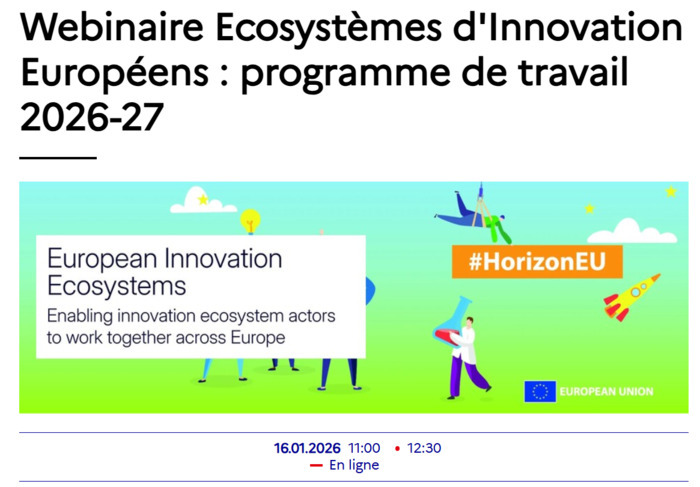 Webinaire Ecosystèmes d'Innovation Européens : programme de travail 2026-27

European Innovation Ecosystems

Enabling innovation ecosystem actors to work together across Europe

#HorizonEU

EUROPEAN UNION

16.01.2026 11:00 • 12:30

— En ligne